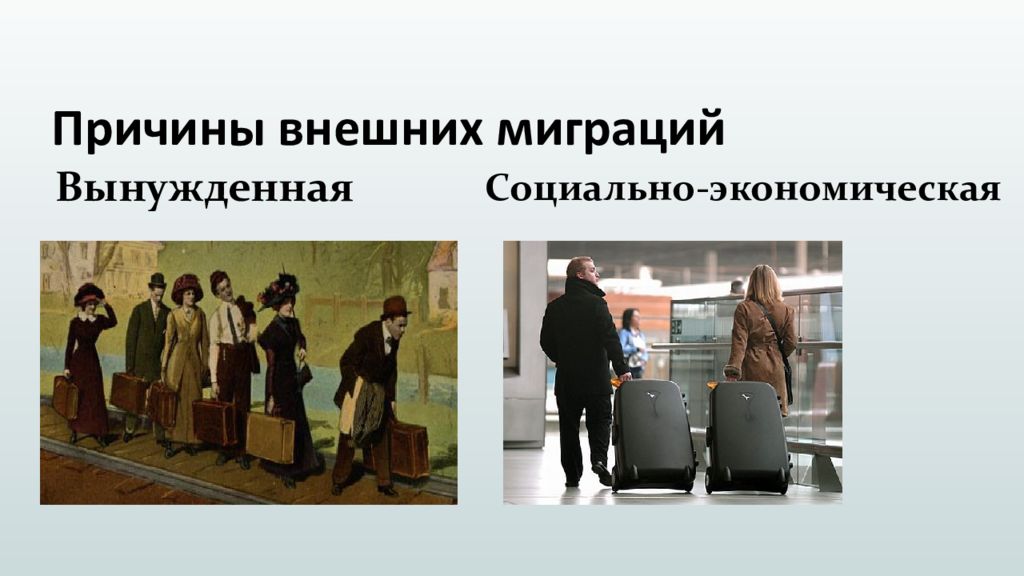 Причины внешних миграций

Вынужденная

Социально-экономическая